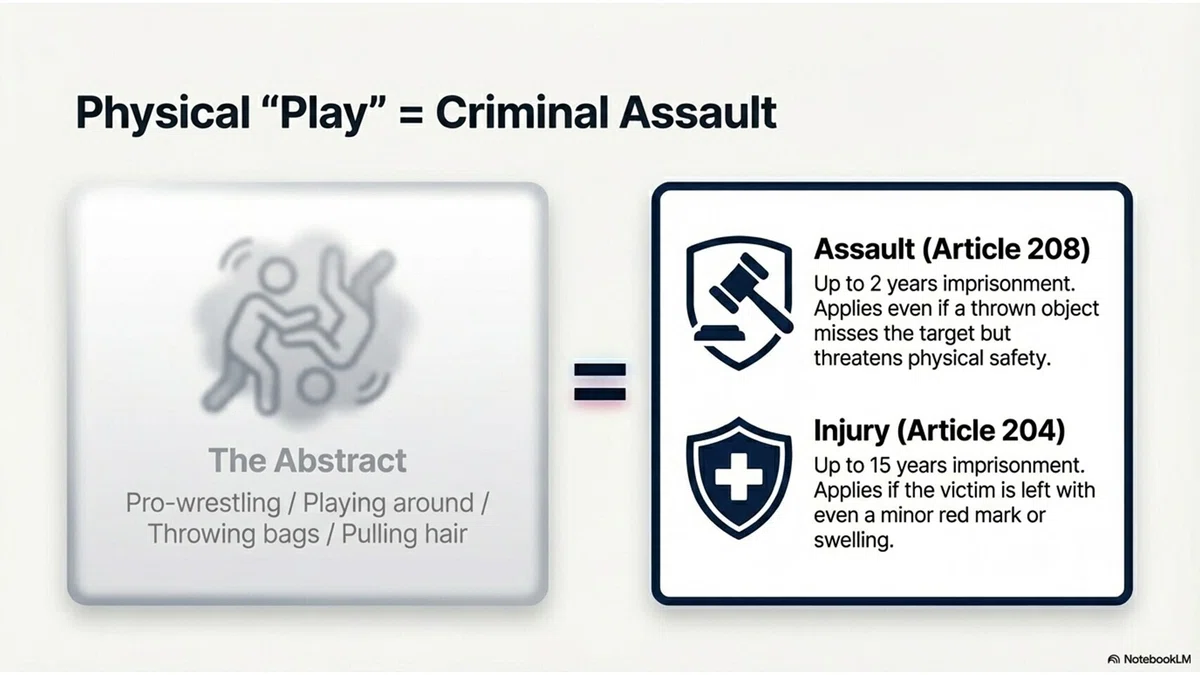 Physical “Play” = Criminal Assault

The Abstract

Pro-wrestling / Playing around / Throwing bags / Pulling hair

=

Assault (Article 208)

Up to 2 years imprisonment. Applies even if a thrown object misses the target but threatens physical safety.

Injury (Article 204)

Up to 15 years imprisonment. Applies if the victim is left with even a minor red mark or swelling.

NotebookLM